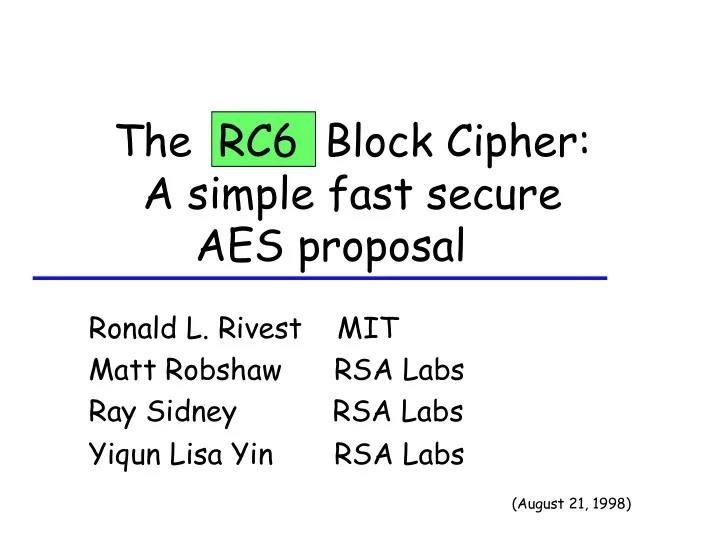 The RC6 Block Cipher:
A simple fast secure
AES proposal

Ronald L. Rivest MIT
Matt Robshaw RSA Labs
Ray Sidney RSA Labs
Yiqun Lisa Yin RSA Labs

(August 21, 1998)